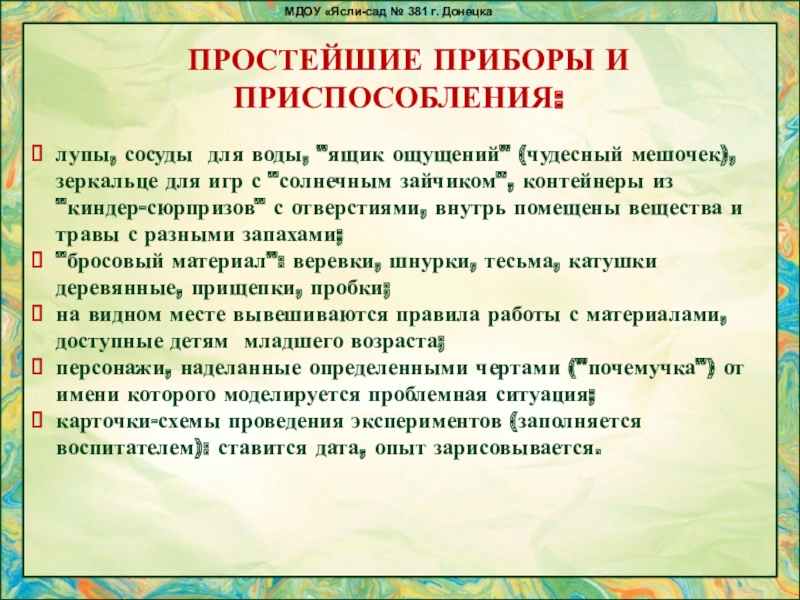 МДОУ «Ясли-сад № 381 г. Донецка

ПРОСТЕЙШИЕ ПРИБОРЫ И ПРИСПОСОБЛЕНИЯ:

лупы, сосуды для воды, "ящик ощущений" (чудесный мешочек), зеркальце для игр с "солнечным зайчиком", контейнеры из "киндер-сюрпризов" с отверстиями, внутрь помещены вещества и травы с разными запахами;

"бросовый материал": веревки, шнурки, тесьма, катушки деревянные, прищепки, пробки;

на видном месте вывешиваются правила работы с материалами, доступные детям младшего возраста;

персонажи, наделанные определенными чертами ("почемучка") от имени которого моделируется проблемная ситуация;

карточки-схемы проведения экспериментов (заполняется воспитателем): ставится дата, опыт зарисовывается.